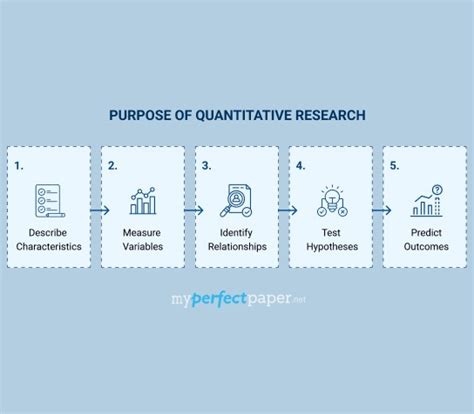 PURPOSE OF QUANTITATIVE RESEARCH

1.
Describe Characteristics

2.
Measure Variables

3.
Identify Relationships

4.
Test Hypotheses

5.
Predict Outcomes

myperfectpaper.net